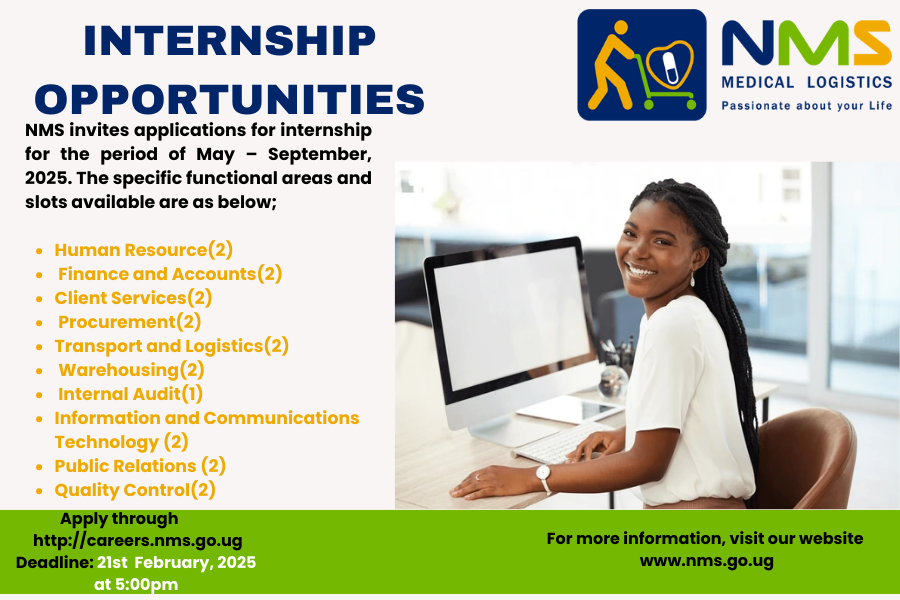 INTERNSHIP OPPORTUNITIES

NMS
MEDICAL LOGISTICS
Passionate about your Life

NMS invites applications for internship for the period of May – September, 2025. The specific functional areas and slots available are as below;

- Human Resource(2)
- Finance and Accounts(2)
- Client Services(2)
- Procurement(2)
- Transport and Logistics(2)
- Warehousing(2)
- Internal Audit(1)
- Information and Communications Technology (2)
- Public Relations (2)
- Quality Control(2)

Apply through
http://careers.nms.go.ug
Deadline: 21st February, 2025 at 5:00pm

For more information, visit our website
www.nms.go.ug